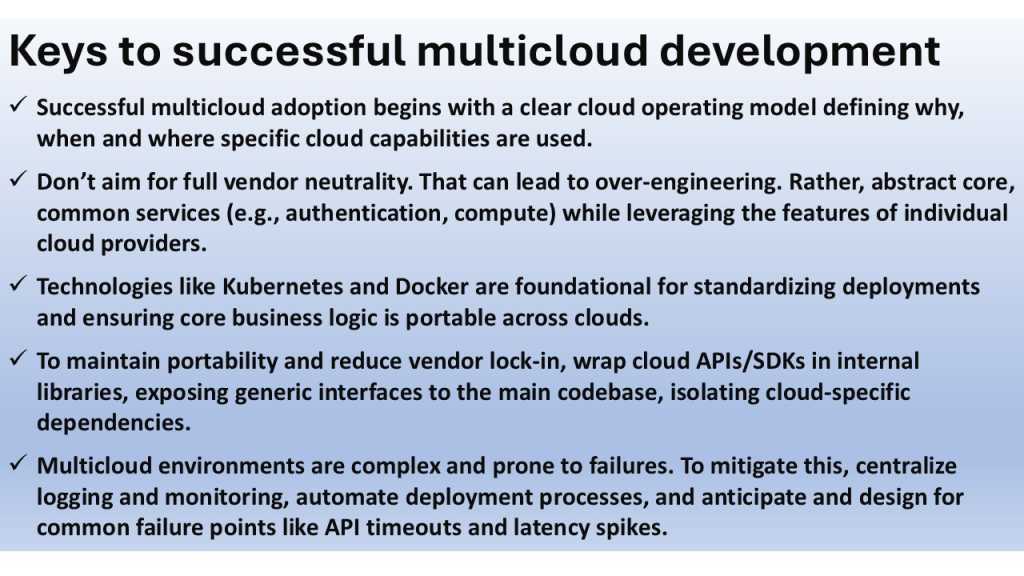 Keys to successful multicloud development

✓ Successful multicloud adoption begins with a clear cloud operating model defining why, when and where specific cloud capabilities are used.

✓ Don't aim for full vendor neutrality. That can lead to over-engineering. Rather, abstract core, common services (e.g., authentication, compute) while leveraging the features of individual cloud providers.

✓ Technologies like Kubernetes and Docker are foundational for standardizing deployments and ensuring core business logic is portable across clouds.

✓ To maintain portability and reduce vendor lock-in, wrap cloud APIs/SDKs in internal libraries, exposing generic interfaces to the main codebase, isolating cloud-specific dependencies.

✓ Multicloud environments are complex and prone to failures. To mitigate this, centralize logging and monitoring, automate deployment processes, and anticipate and design for common failure points like API timeouts and latency spikes.